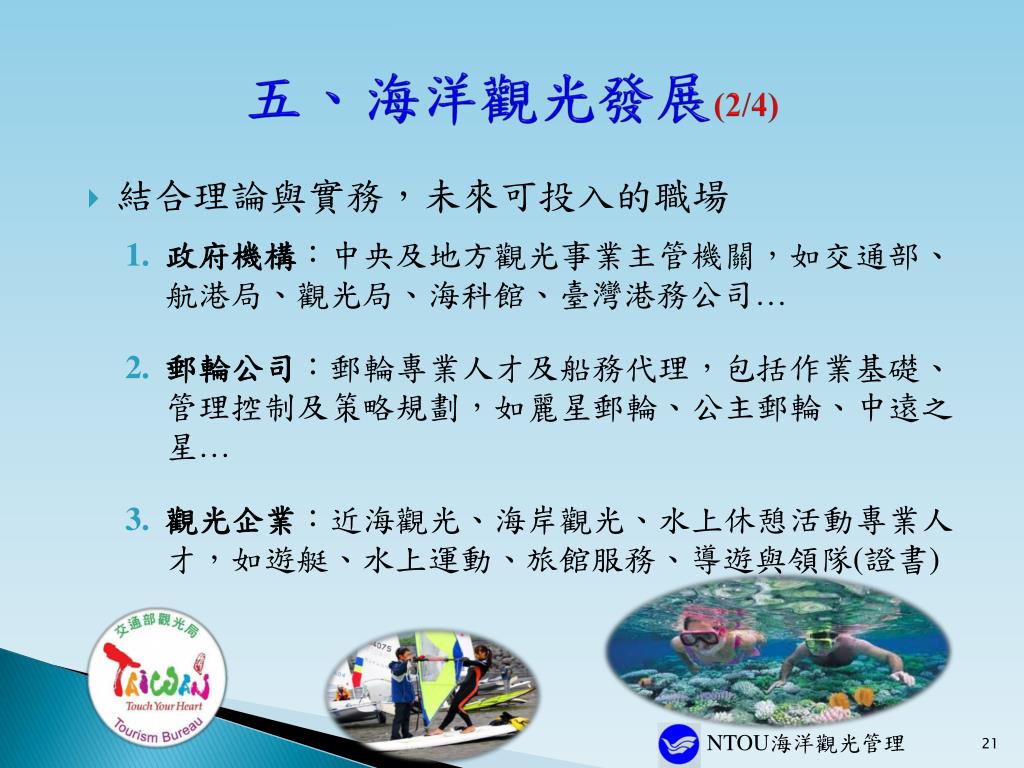 五、海洋觀光發展(2/4)

結合理論與實務，未來可投入的職場

1. 政府機構：中央及地方觀光事業主管機關，如交通部、航港局、觀光局、海科館、臺灣港務公司…

2. 郵輪公司：郵輪專業人才及船務代理，包括作業基礎、管理控制及策略規劃，如麗星郵輪、公主郵輪、中遠之星…

3. 觀光企業：近海觀光、海岸觀光、水上休憩活動專業人才，如遊艇、水上運動、旅館服務、導遊與領隊(證書)

交通部觀光局
TAIWAN
Touch Your Heart
Tourism Bureau

NTOU海洋觀光管理

21